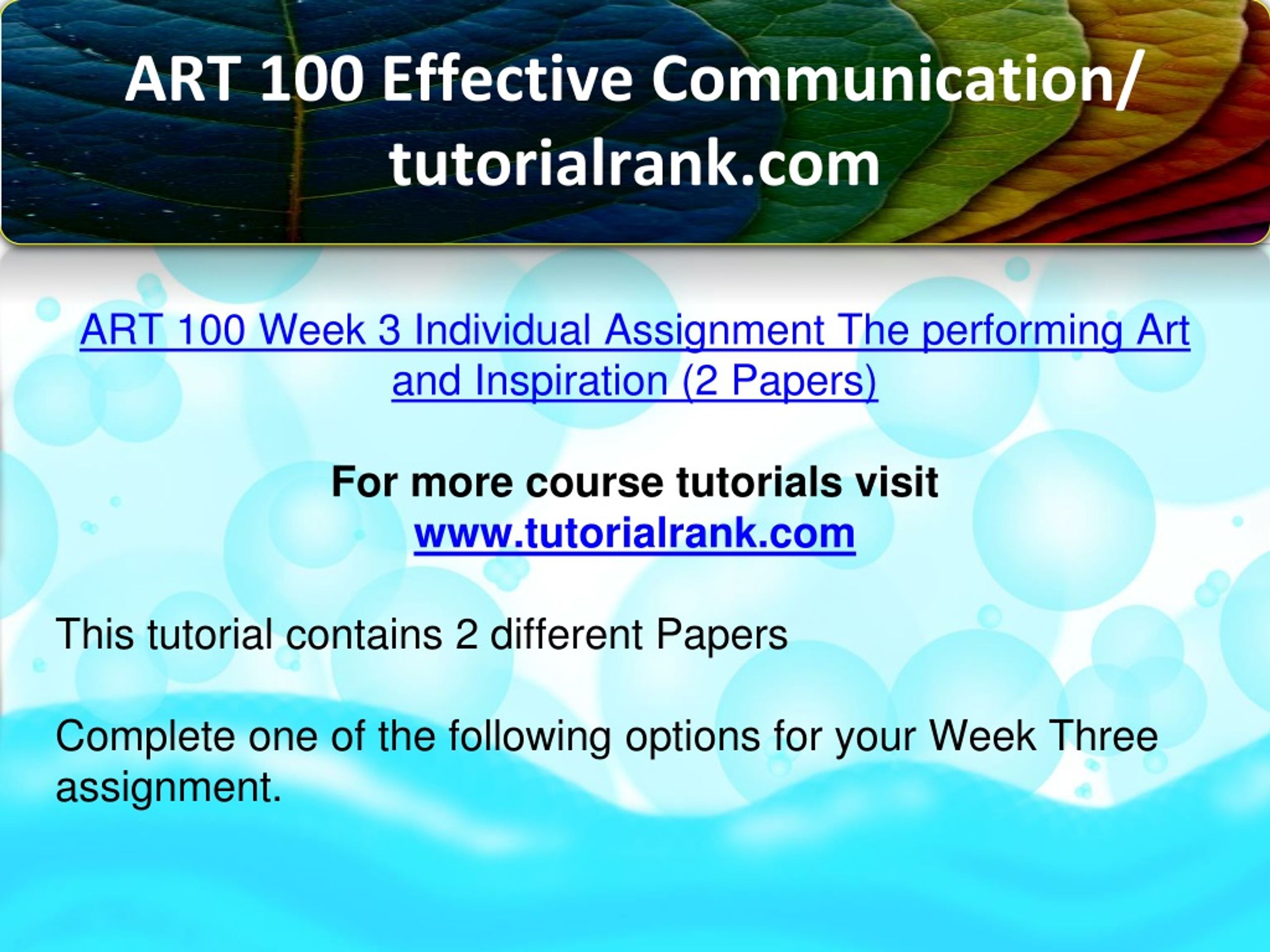 ART 100 Effective Communication/ tutorialrank.com

ART 100 Week 3 Individual Assignment The performing Art and Inspiration (2 Papers)

For more course tutorials visit
www.tutorialrank.com

This tutorial contains 2 different Papers

Complete one of the following options for your Week Three assignment.